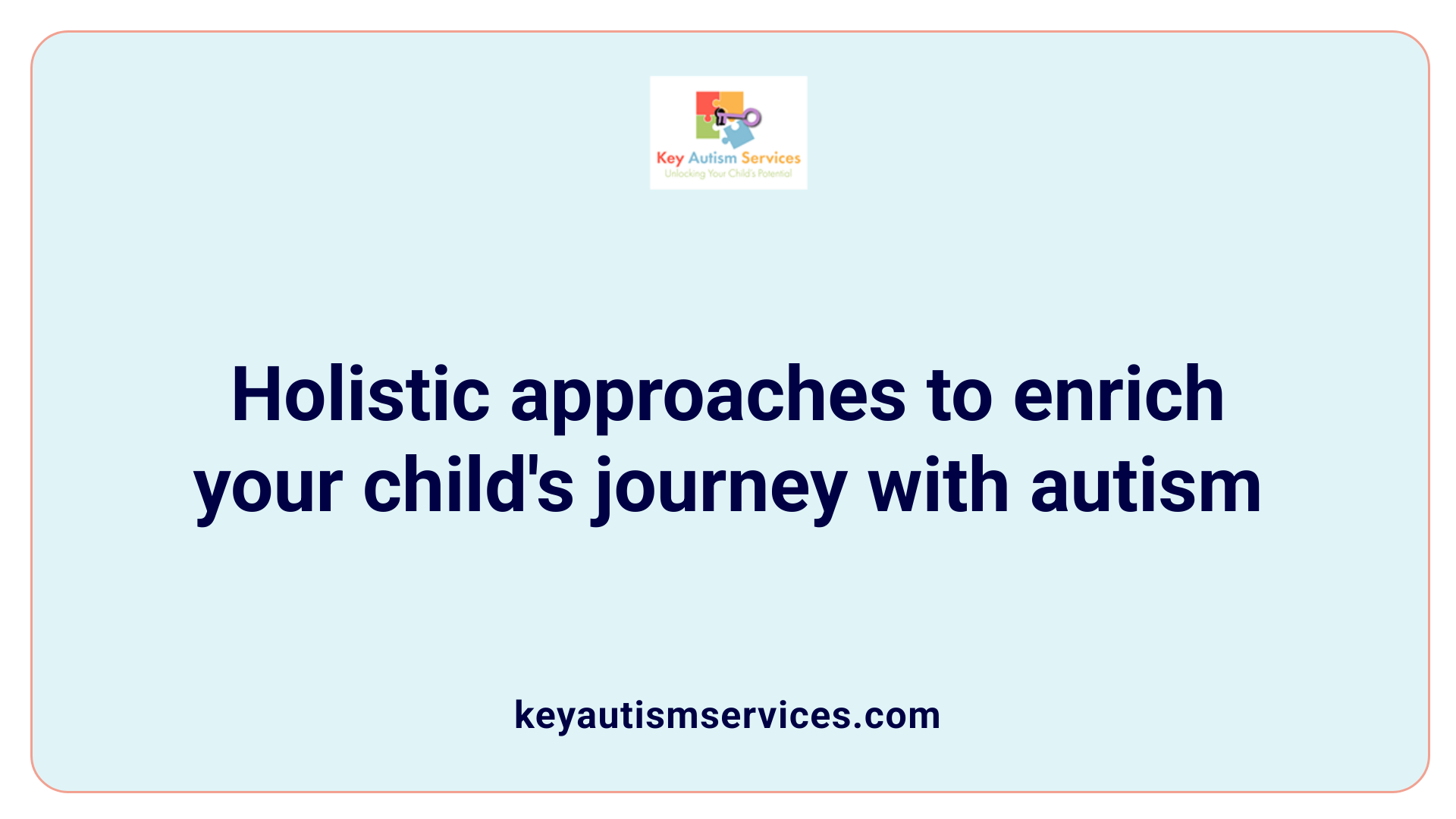 Key Autism Services
Unlocking Your Child's Potential

Holistic approaches to enrich your child's journey with autism

keyautismservices.com